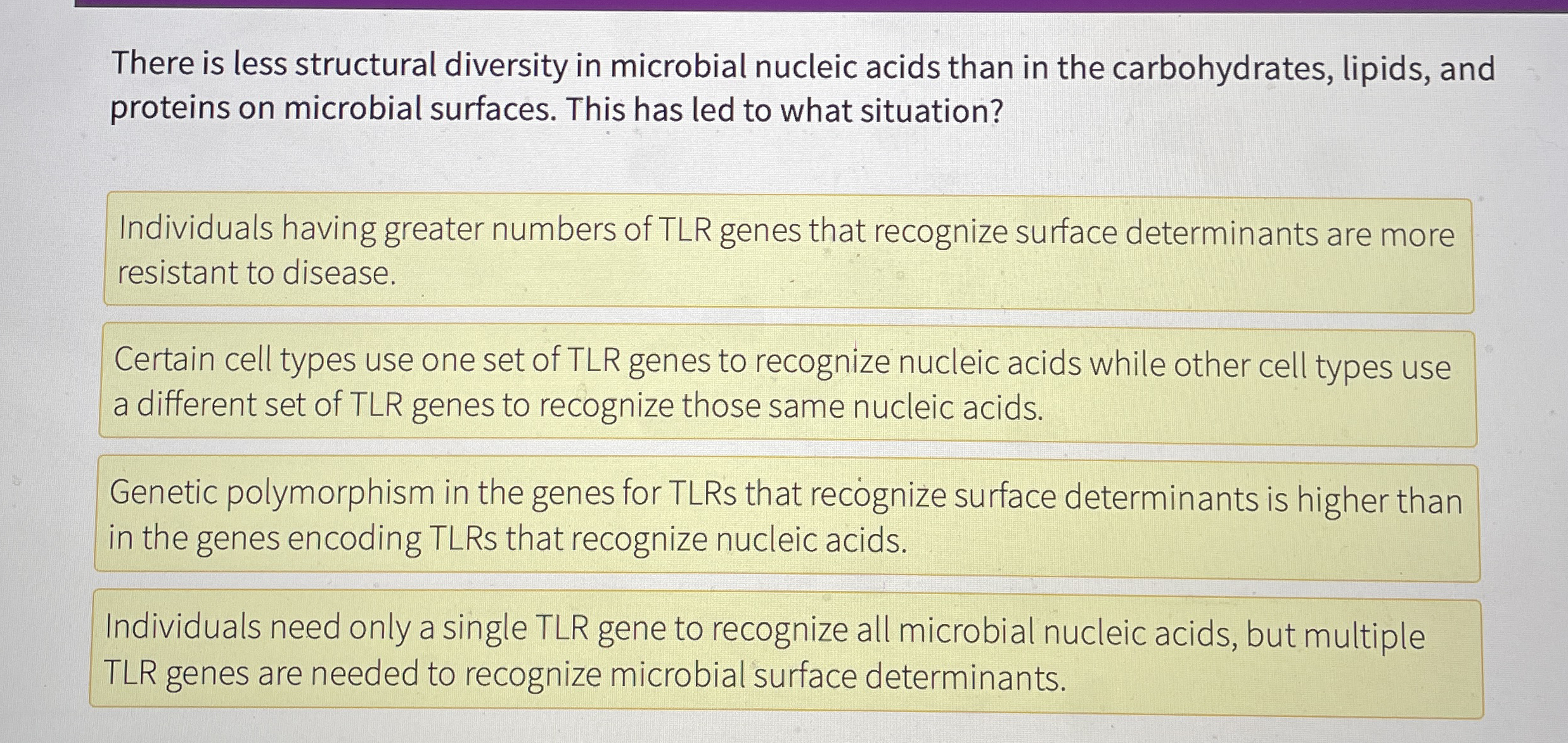 There is less structural diversity in microbial nucleic acids than in the carbohydrates, lipids, and proteins on microbial surfaces. This has led to what situation?

Individuals having greater numbers of TLR genes that recognize surface determinants are more resistant to disease.

Certain cell types use one set of TLR genes to recognize nucleic acids while other cell types use a different set of TLR genes to recognize those same nucleic acids.

Genetic polymorphism in the genes for TLRs that recognize surface determinants is higher than in the genes encoding TLRs that recognize nucleic acids.

Individuals need only a single TLR gene to recognize all microbial nucleic acids, but multiple TLR genes are needed to recognize microbial surface determinants.